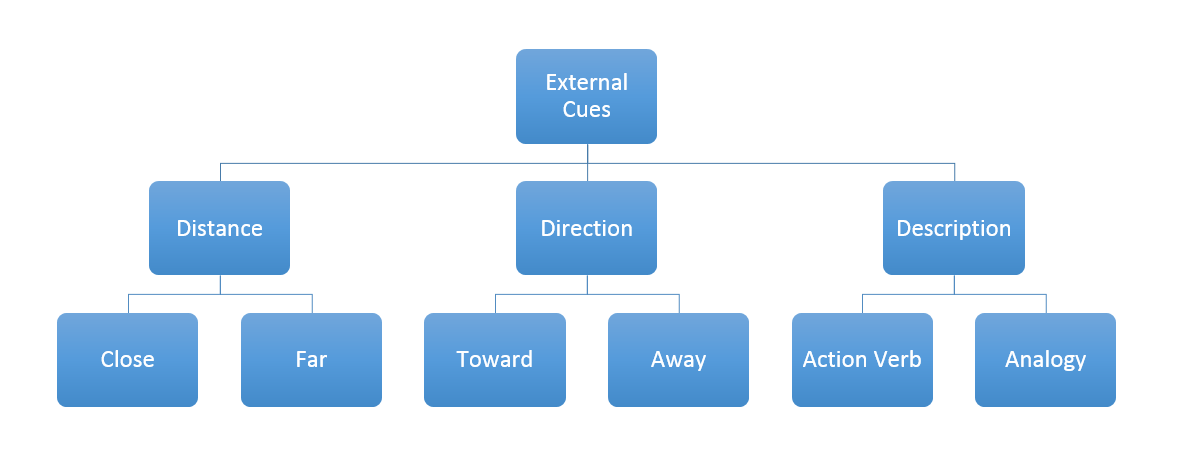 External Cues

Distance

Direction

Description

Close

Far

Toward

Away

Action Verb

Analogy